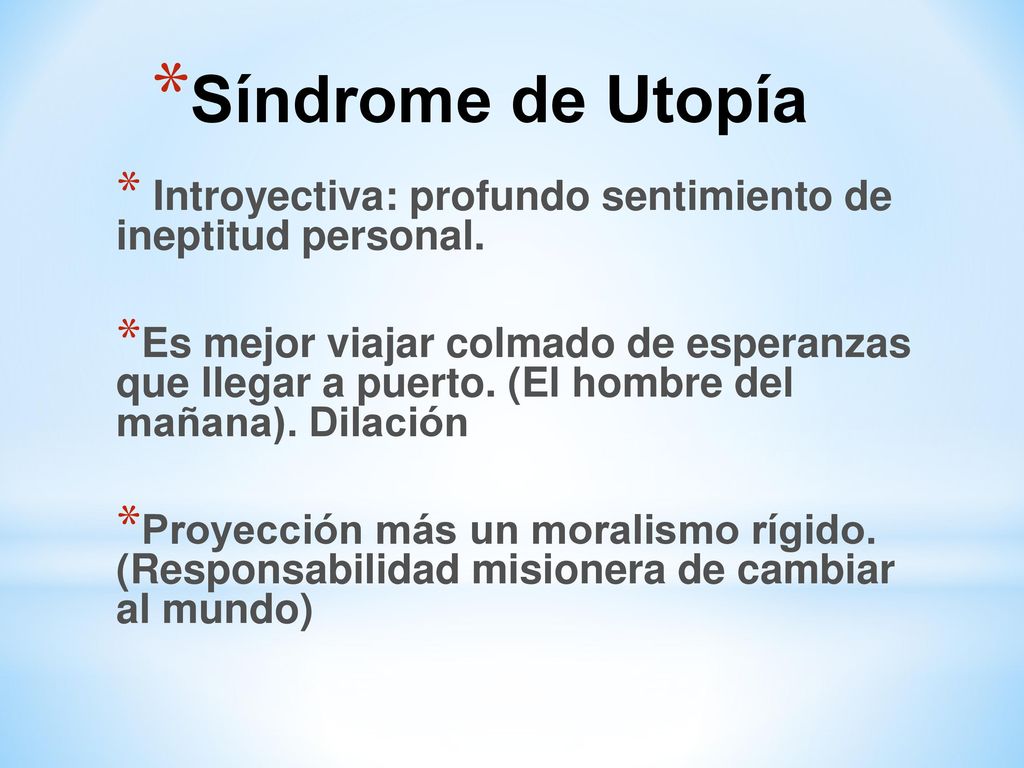 *Síndrome de Utopía

* Introyectiva: profundo sentimiento de ineptitud personal.

*Es mejor viajar colmado de esperanzas que llegar a puerto. (El hombre del mañana). Dilación

*Proyección más un moralismo rígido. (Responsabilidad misionera de cambiar al mundo)